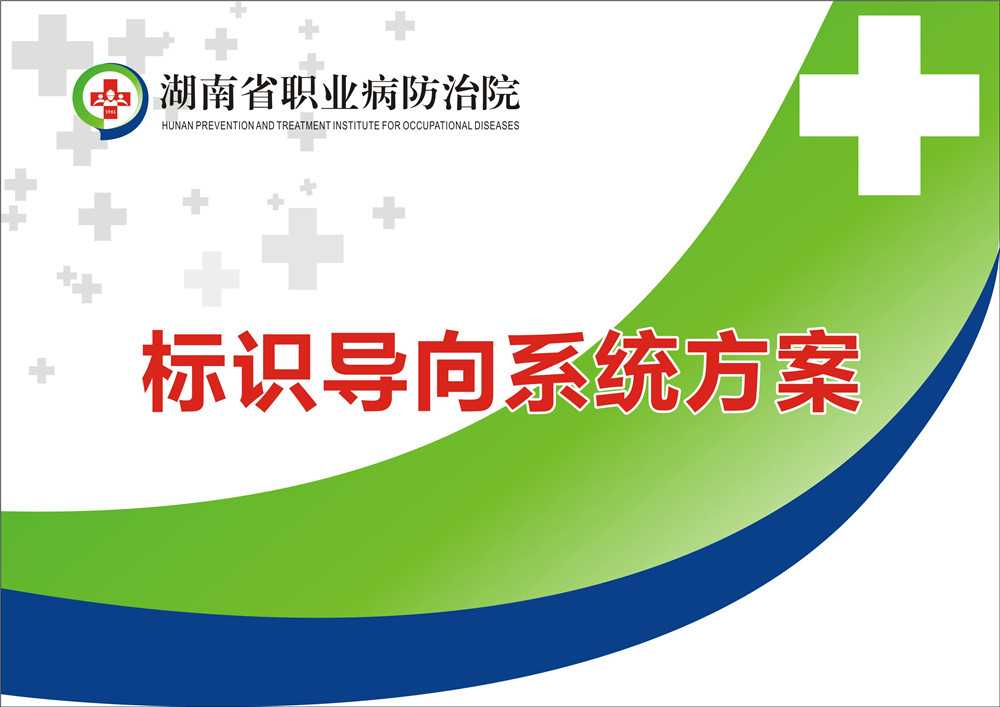 湖南省职业病防治院
HUNAN PREVENTION AND TREATMENT INSTITUTE FOR OCCUPATIONAL DISEASES

标识导向系统方案